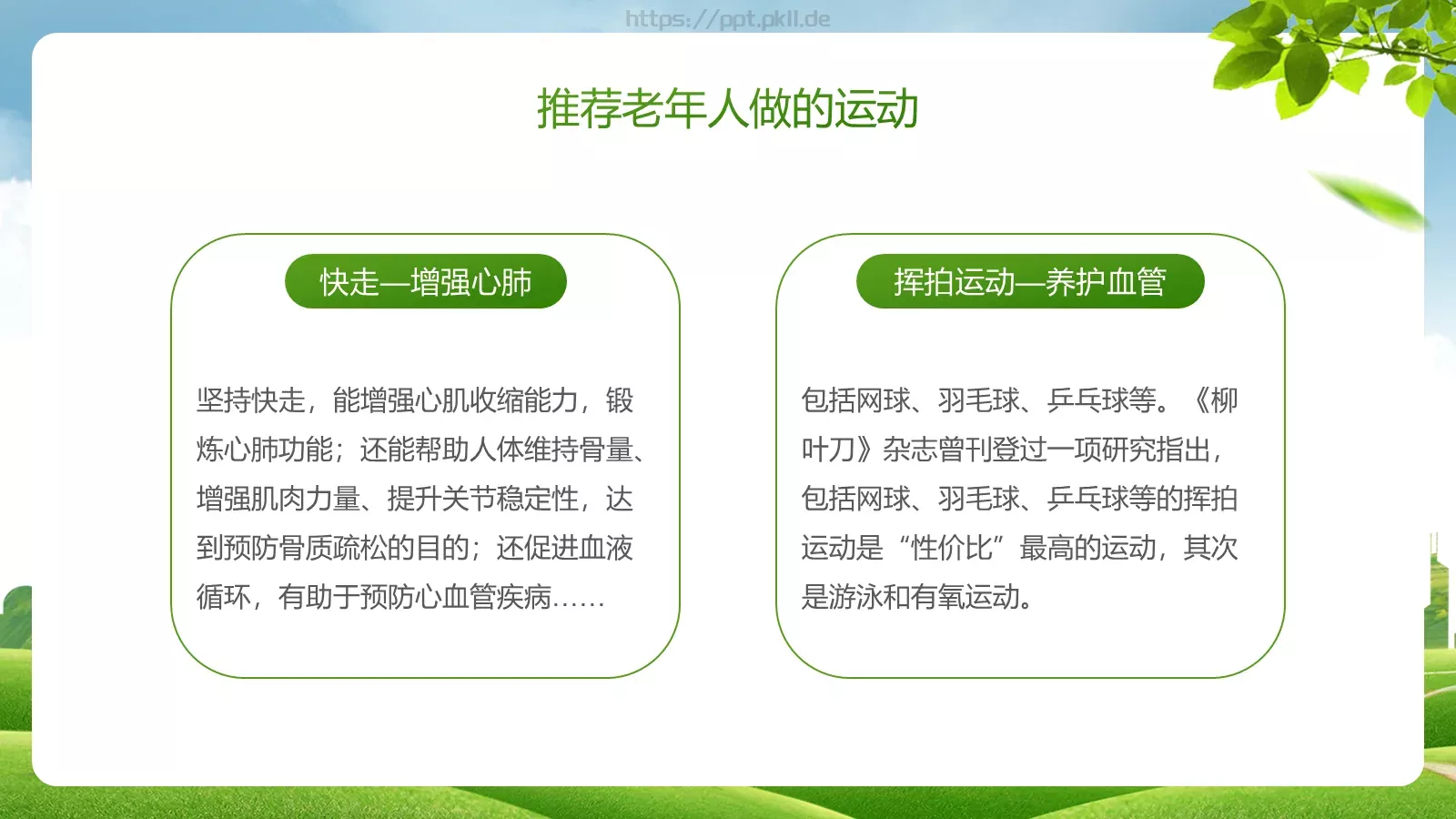 https://ppt.pkll.de

推荐老年人做的运动

快走—增强心肺

坚持快走，能增强心肌收缩能力，锻炼心肺功能；还能帮助人体维持骨量、增强肌肉力量、提升关节稳定性，达到预防骨质疏松的目的；还促进血液循环，有助于预防心血管疾病……

挥拍运动—养护血管

包括网球、羽毛球、乒乓球等。《柳叶刀》杂志曾刊登过一项研究指出，包括网球、羽毛球、乒乓球等的挥拍运动是“性价比”最高的运动，其次是游泳和有氧运动。